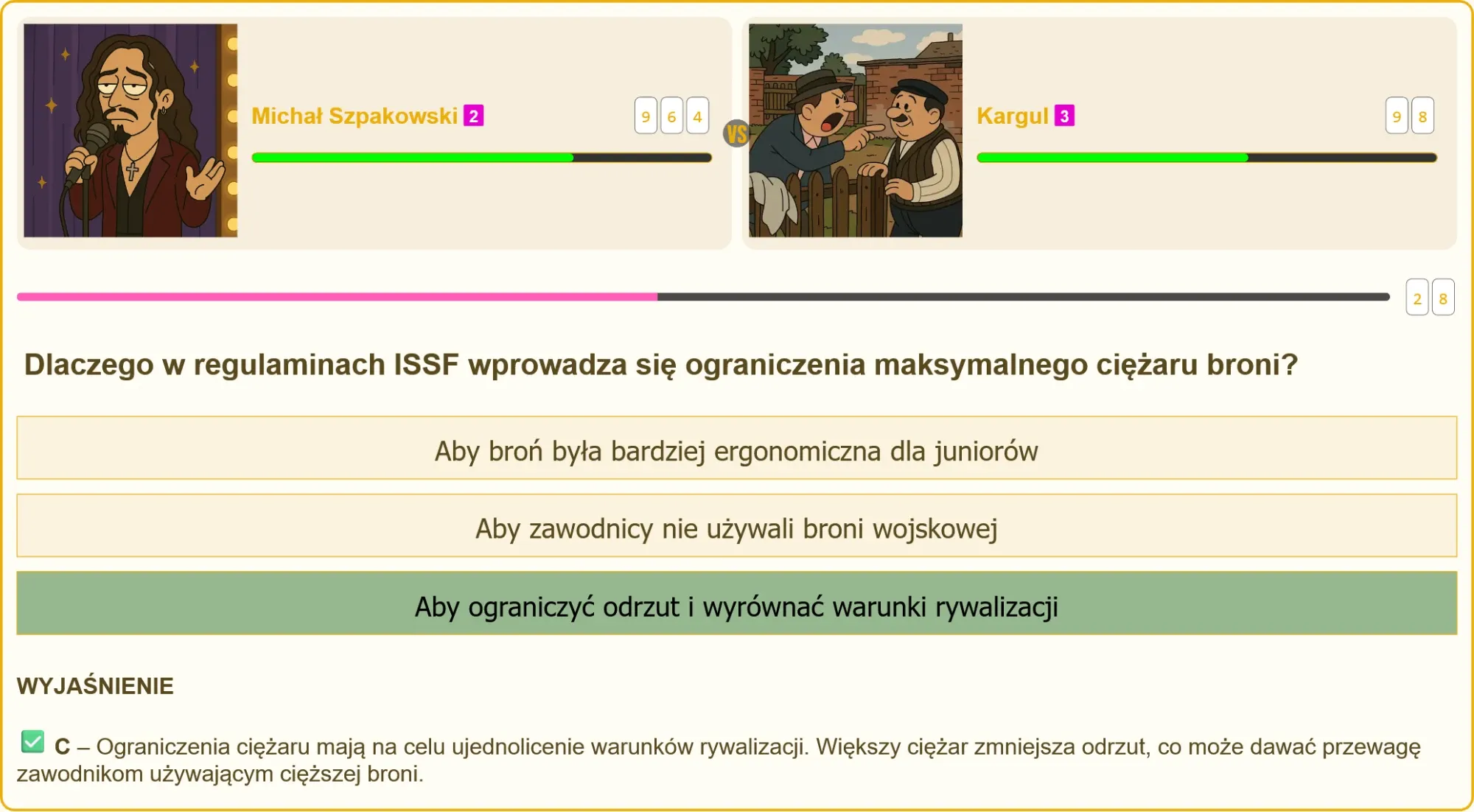 Michał Szpakowski 2

9 6 4

VS

Kargul 3

9 8

2 8

Dlaczego w regulaminach ISSF wprowadza się ograniczenia maksymalnego ciężaru broni?

Aby broń była bardziej ergonomiczna dla juniorów

Aby zawodnicy nie używali broni wojskowej

Aby ograniczyć odrzut i wyrównać warunki rywalizacji

WYJAŚNIENIE

C – Ograniczenia ciężaru mają na celu ujednolicenie warunków rywalizacji. Większy ciężar zmniejsza odrzut, co może dawać przewagę zawodnikom używającym cięższej broni.